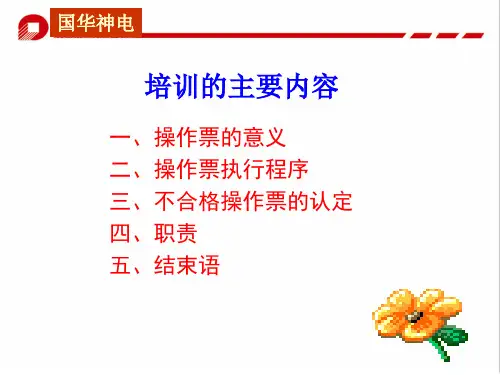 国华神电

培训的主要内容

一、操作票的意义
二、操作票执行程序
三、不合格操作票的认定
四、职责
五、结束语